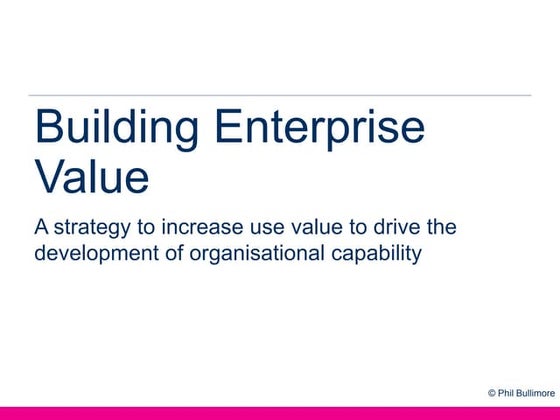 Building Enterprise Value

A strategy to increase use value to drive the development of organisational capability

© Phil Bullimore